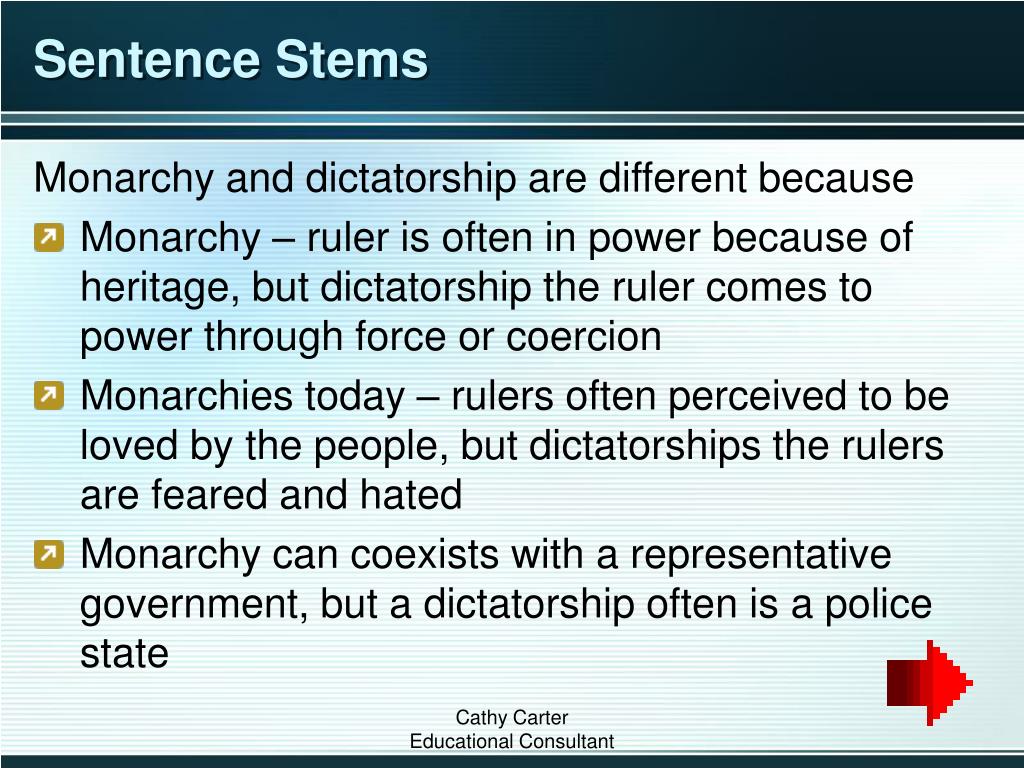 Sentence Stems

Monarchy and dictatorship are different because

Monarchy – ruler is often in power because of heritage, but dictatorship the ruler comes to power through force or coercion

Monarchies today – rulers often perceived to be loved by the people, but dictatorships the rulers are feared and hated

Monarchy can coexists with a representative government, but a dictatorship often is a police state

Cathy Carter
Educational Consultant